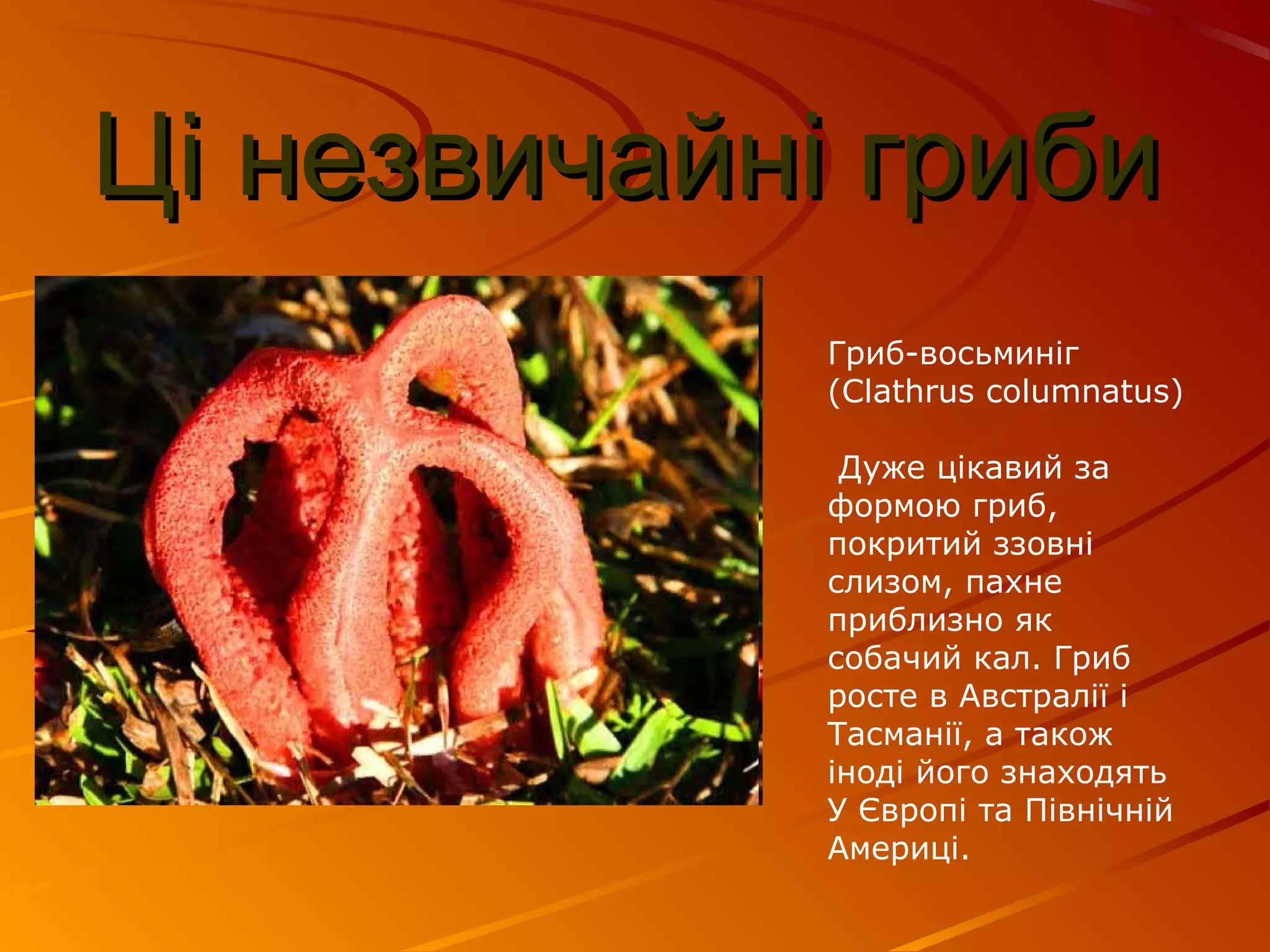 Ці незвичайні гриби

Гриб-восьминіг (Clathrus columnatus)

Дуже цікавий за формою гриб, покритий ззовні слизом, пахне приблизно як собачий кал. Гриб росте в Австралії і Тасманії, а також іноді його знаходять У Європі та Північній Америці.